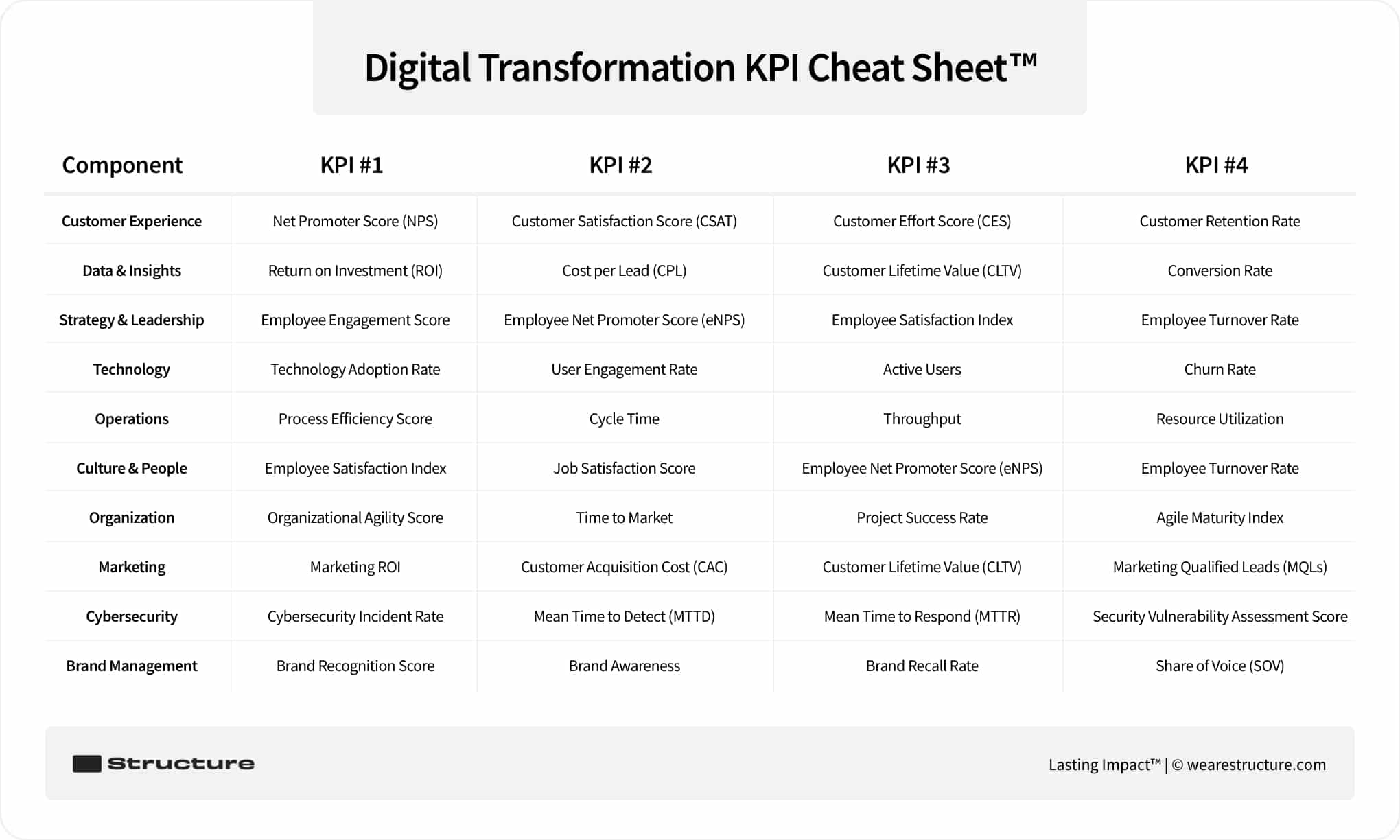 Digital Transformation KPI Cheat Sheet™

| Component | KPI #1 | KPI #2 | KPI #3 | KPI #4 |
|---|---|---|---|---|
| Customer Experience | Net Promoter Score (NPS) | Customer Satisfaction Score (CSAT) | Customer Effort Score (CES) | Customer Retention Rate |
| Data & Insights | Return on Investment (ROI) | Cost per Lead (CPL) | Customer Lifetime Value (CLTV) | Conversion Rate |
| Strategy & Leadership | Employee Engagement Score | Employee Net Promoter Score (eNPS) | Employee Satisfaction Index | Employee Turnover Rate |
| Technology | Technology Adoption Rate | User Engagement Rate | Active Users | Churn Rate |
| Operations | Process Efficiency Score | Cycle Time | Throughput | Resource Utilization |
| Culture & People | Employee Satisfaction Index | Job Satisfaction Score | Employee Net Promoter Score (eNPS) | Employee Turnover Rate |
| Organization | Organizational Agility Score | Time to Market | Project Success Rate | Agile Maturity Index |
| Marketing | Marketing ROI | Customer Acquisition Cost (CAC) | Customer Lifetime Value (CLTV) | Marketing Qualified Leads (MQLs) |
| Cybersecurity | Cybersecurity Incident Rate | Mean Time to Detect (MTTD) | Mean Time to Respond (MTTR) | Security Vulnerability Assessment Score |
| Brand Management | Brand Recognition Score | Brand Awareness | Brand Recall Rate | Share of Voice (SOV) |

Structure

Lasting Impact™ | © wearestructure.com